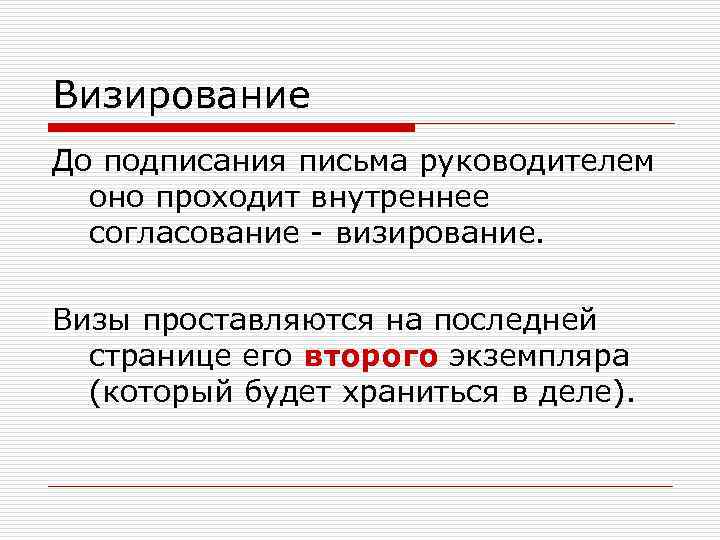 Визирование

До подписания письма руководителем оно проходит внутреннее согласование - визирование.

Визы проставляются на последней странице его второго экземпляра (который будет храниться в деле).